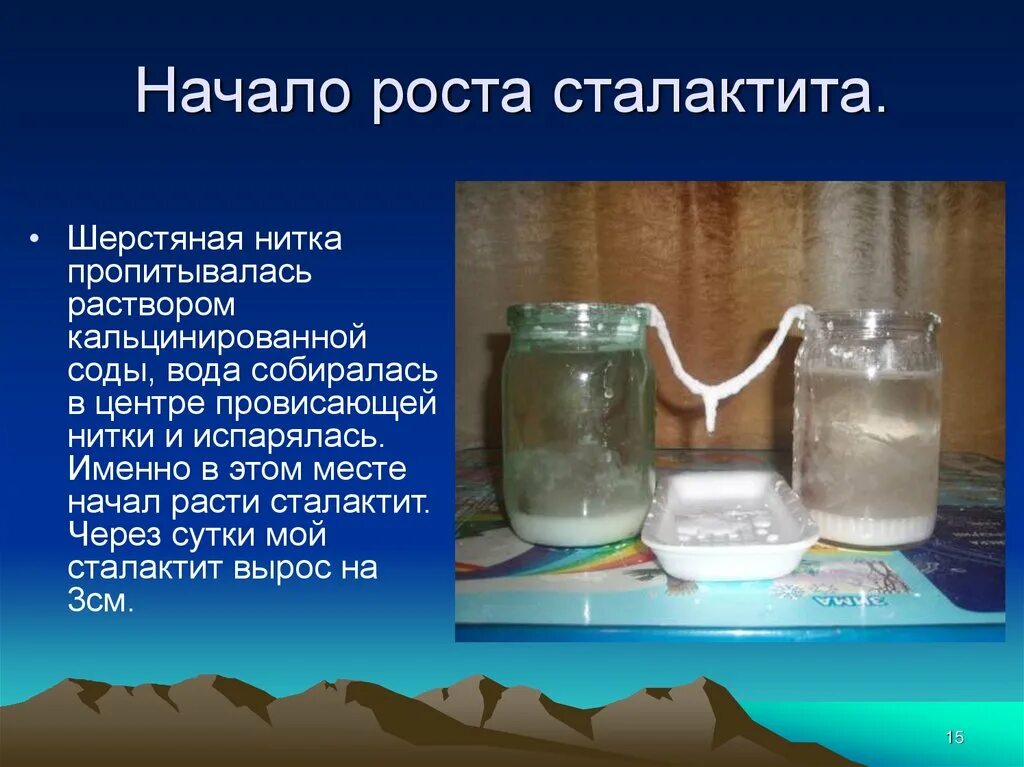 Начало роста сталактита.

• Шерстяная нитка пропитывалась раствором кальцинированной соды, вода собиралась в центре провисающей нитки и испарялась. Именно в этом месте начал расти сталактит. Через сутки мой сталактит вырос на 3см.

15